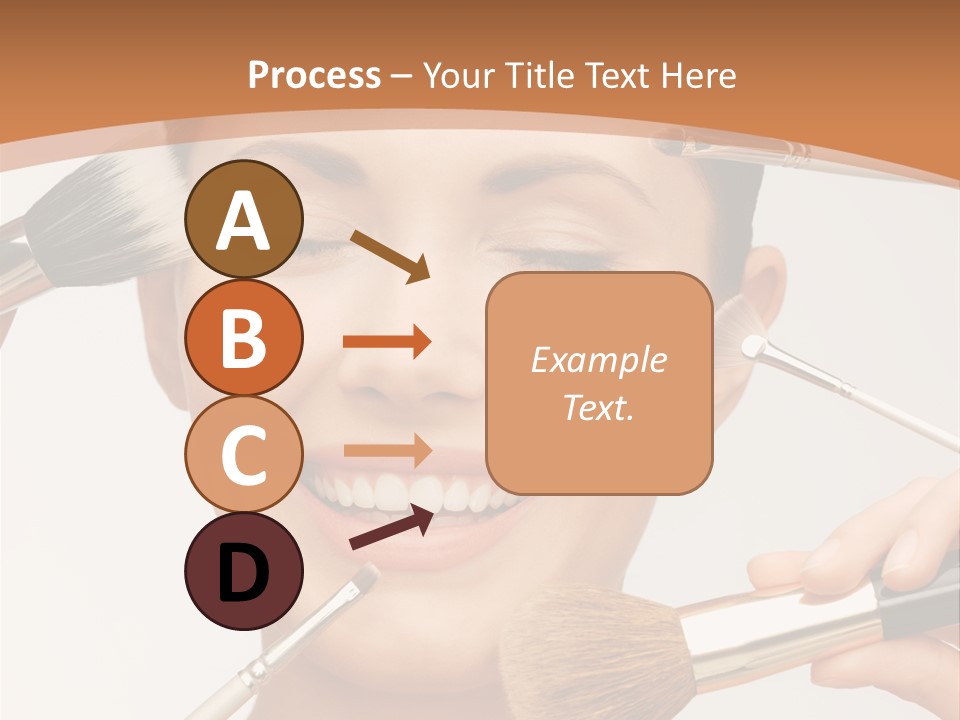 Process – Your Title Text Here

A

B

C

D

Example Text.